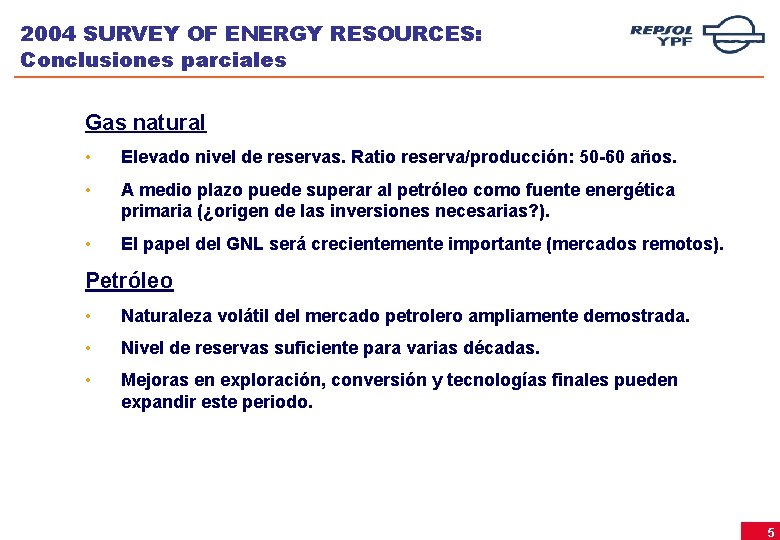 2004 SURVEY OF ENERGY RESOURCES:
Conclusiones parciales

REPSOL YPF

Gas natural

• Elevado nivel de reservas. Ratio reserva/producción: 50-60 años.

• A medio plazo puede superar al petróleo como fuente energética primaria (¿origen de las inversiones necesarias?).

• El papel del GNL será crecientemente importante (mercados remotos).

Petróleo

• Naturaleza volátil del mercado petrolero ampliamente demostrada.

• Nivel de reservas suficiente para varias décadas.

• Mejoras en exploración, conversión y tecnologías finales pueden expandir este periodo.

5